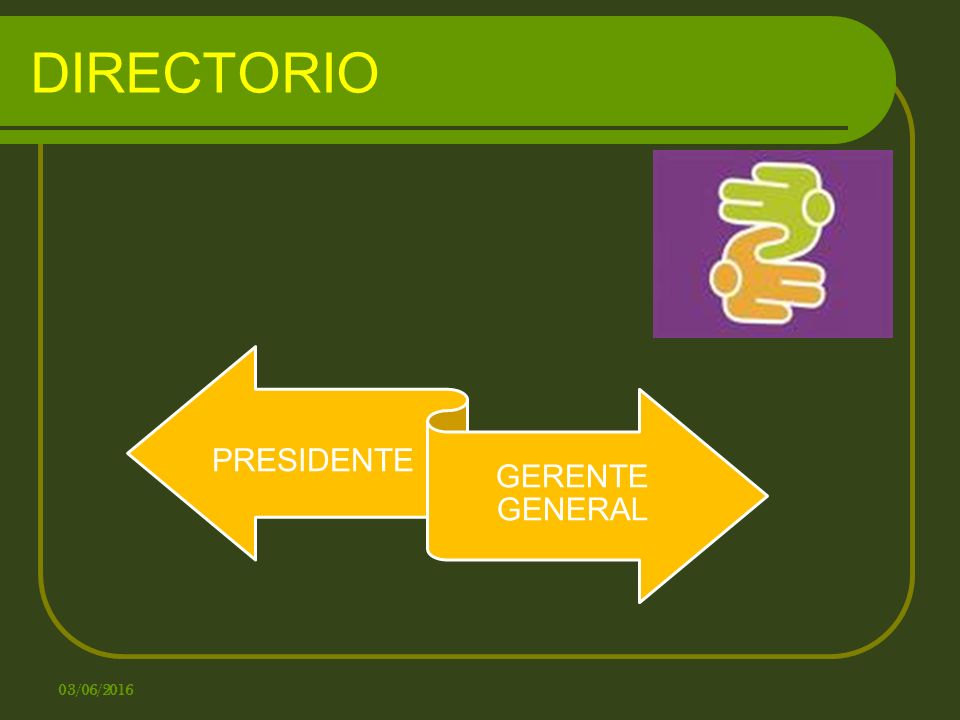 DIRECTORIO

PRESIDENTE

GERENTE GENERAL

03/06/2016